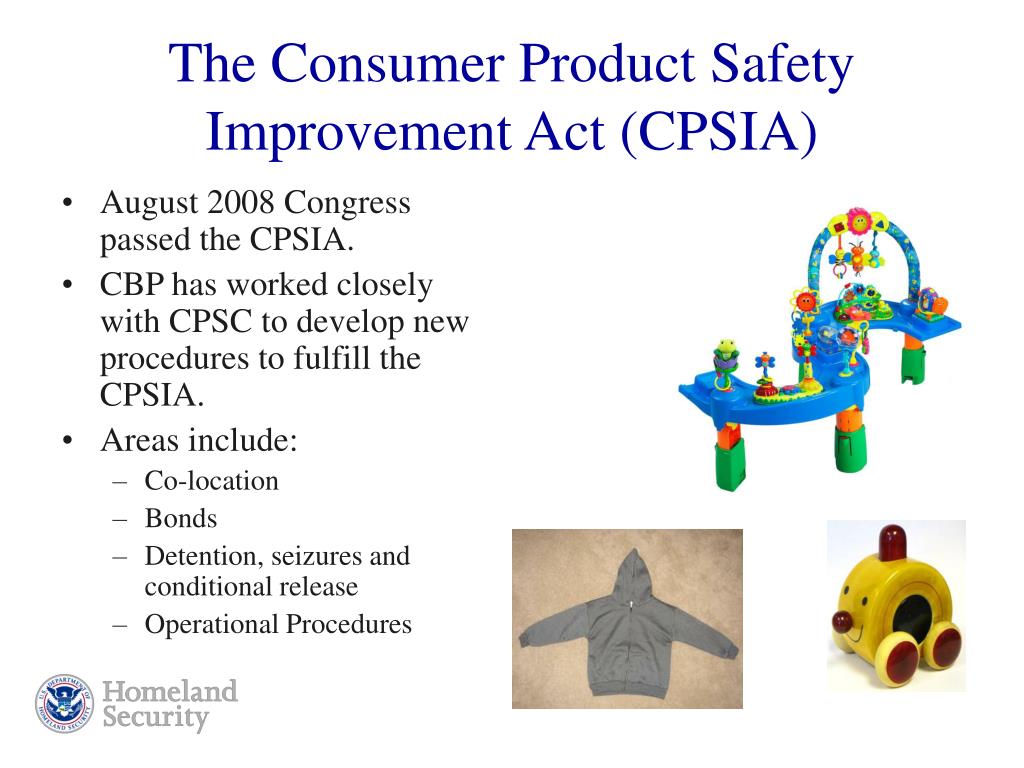 The Consumer Product Safety Improvement Act (CPSIA)

• August 2008 Congress passed the CPSIA.
• CBP has worked closely with CPSC to develop new procedures to fulfill the CPSIA.
• Areas include:
– Co-location
– Bonds
– Detention, seizures and conditional release
– Operational Procedures

U.S. DEPARTMENT OF HOMELAND SECURITY
Homeland Security